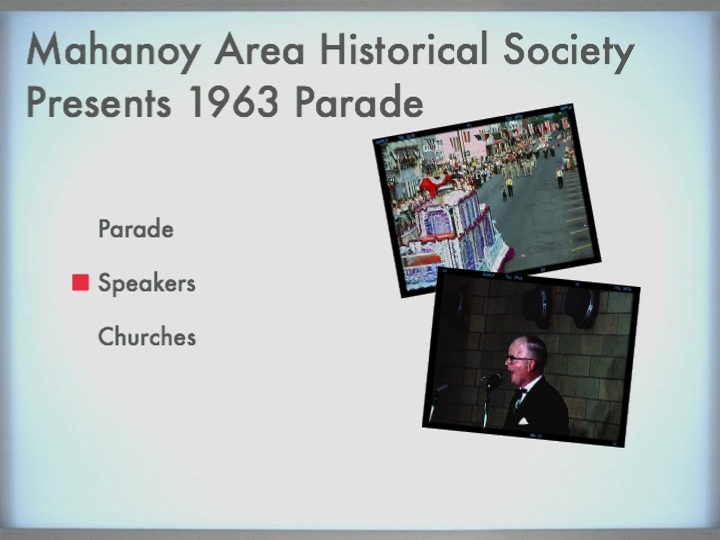 Mahanoy Area Historical Society Presents 1963 Parade

Parade

Speakers

Churches